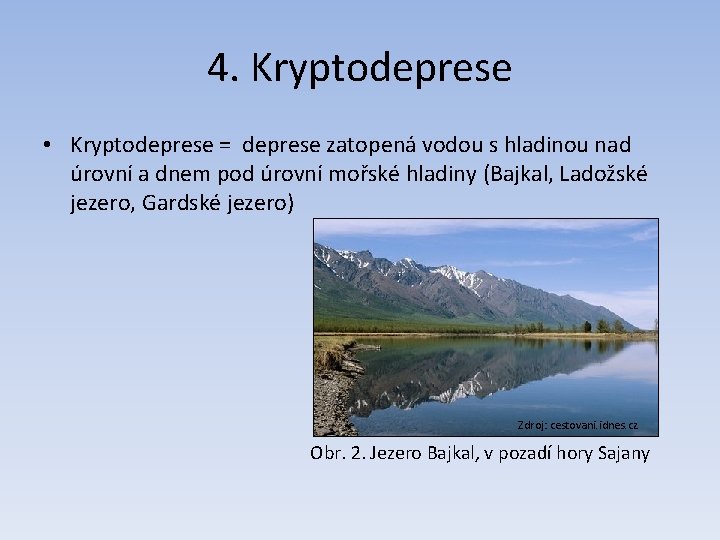 4. Kryptodeprese

• Kryptodeprese = deprese zatopená vodou s hladinou nad úrovní a dnem pod úrovní mořské hladiny (Bajkal, Ladožské jezero, Gardské jezero)

Zdroj: cestovani.idnes.cz

Obr. 2. Jezero Bajkal, v pozadí hory Sajany